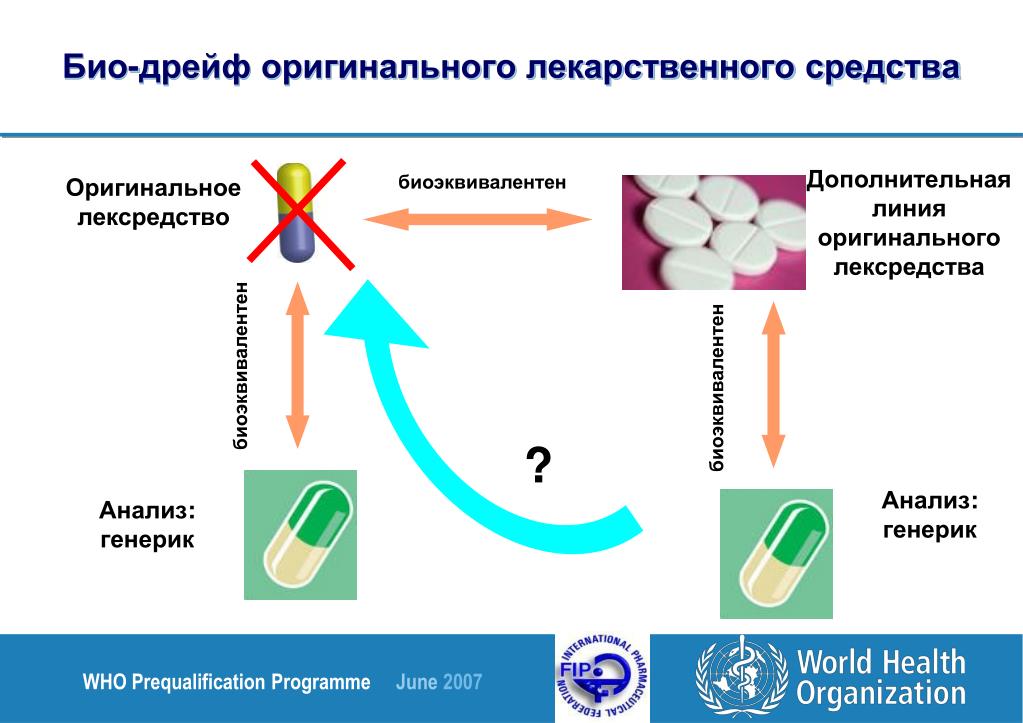 Био-дрейф оригинального лекарственного средства

Оригинальное лексредство

биоэквивалентен

Дополнительная линия оригинального лексредства

биоэквивалентен

биоэквивалентен

?

Анализ: генерик

Анализ: генерик

WHO Prequalification Programme June 2007

INTERNATIONAL PHARMACEUTICAL FEDERATION FIP

World Health Organization